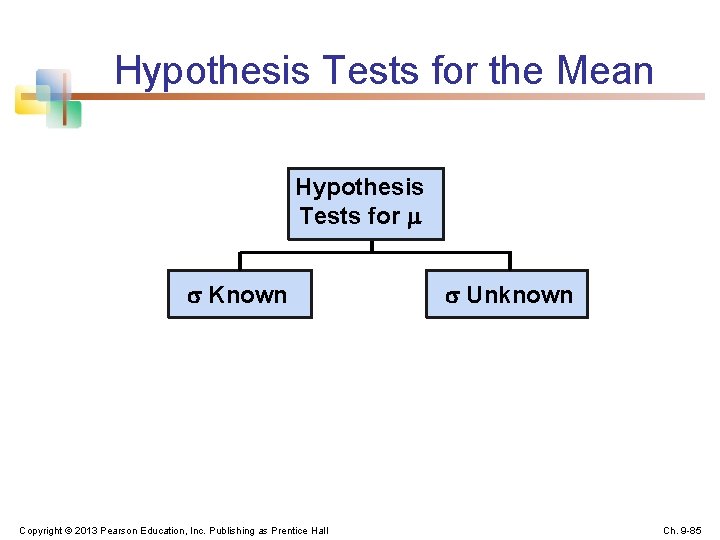 Hypothesis Tests for the Mean

Hypothesis Tests for $\mu$

$\sigma$ Known

$\sigma$ Unknown

Copyright © 2013 Pearson Education, Inc. Publishing as Prentice Hall

Ch. 9-85